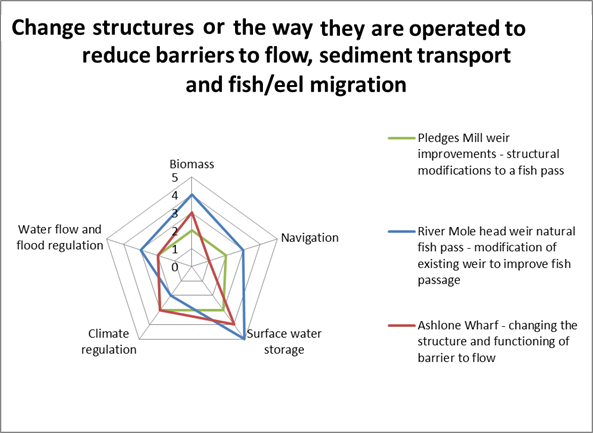 Change structures or the way they are operated to reduce barriers to flow, sediment transport and fish/eel migration

Biomass
5
4
3
2
1
0
Navigation
Surface water storage
Climate regulation
Water flow and flood regulation

Pledges Mill weir improvements - structural modifications to a fish pass

River Mole head weir natural fish pass - modification of existing weir to improve fish passage

Ashlone Wharf - changing the structure and functioning of barrier to flow